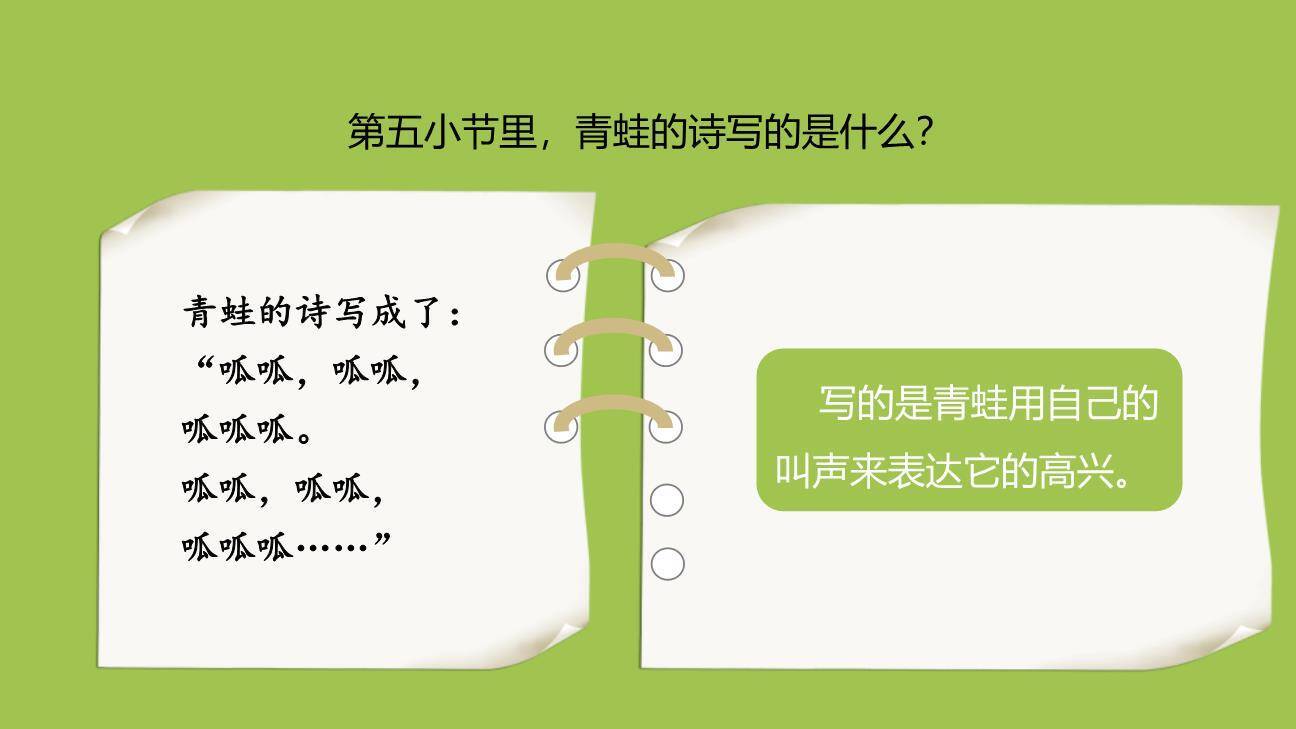 第五小节里，青蛙的诗写的是什么？

青蛙的诗写成了：
“呱呱，呱呱，
呱呱呱。
呱呱，呱呱，
呱呱呱……”

写的是青蛙用自己的叫声来表达它的高兴。